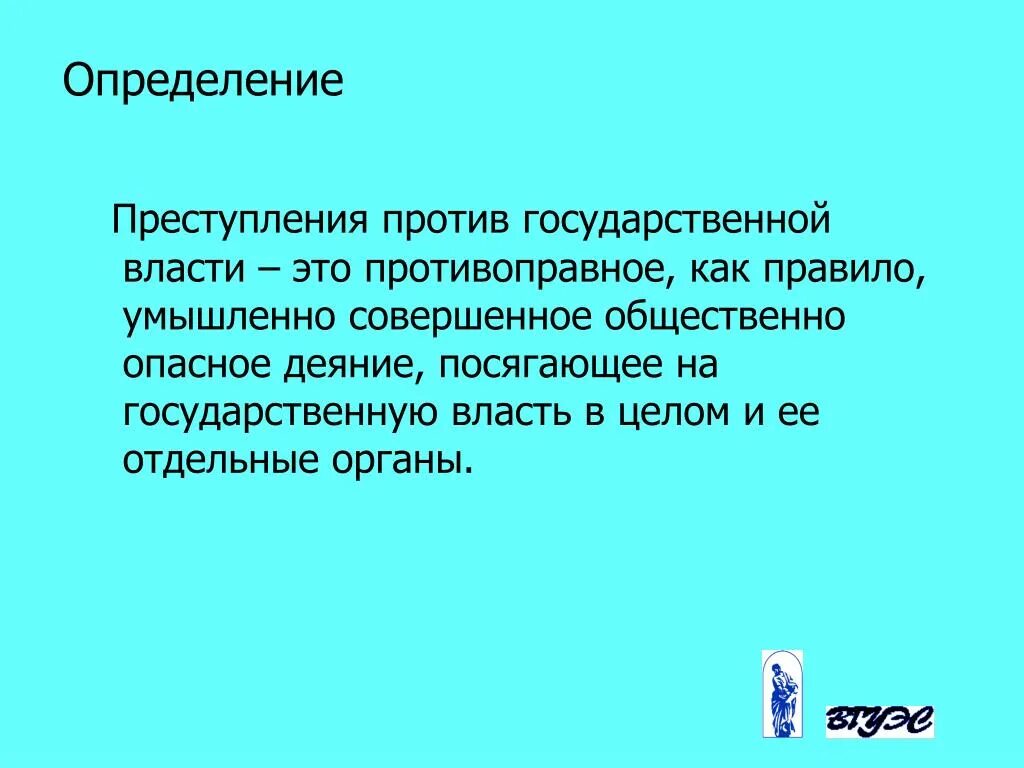 Определение

Преступления против государственной власти – это противоправное, как правило, умышленно совершенное общественно опасное деяние, посягающее на государственную власть в целом и ее отдельные органы.

ВГУЭС